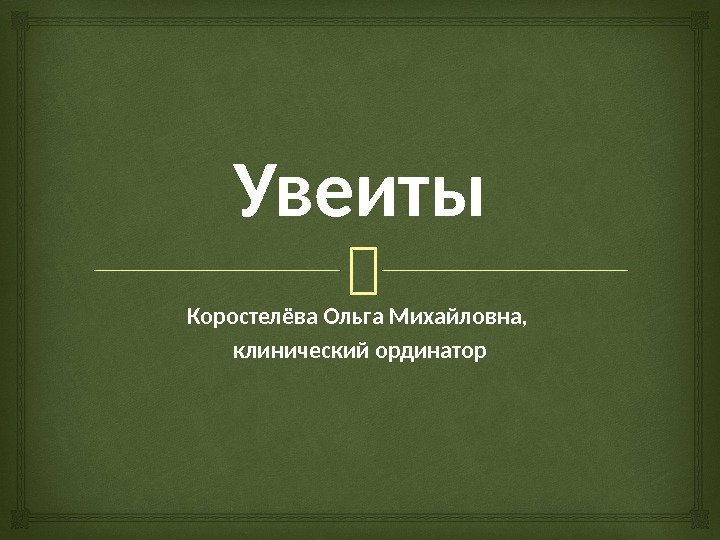 Увеиты

Коростелёва Ольга Михайловна,
клинический ординатор